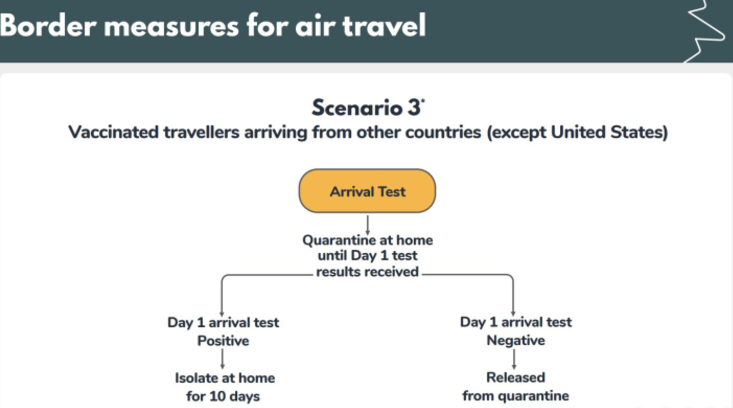 Border measures for air travel

Scenario 3*
Vaccinated travellers arriving from other countries (except United States)

Arrival Test

Quarantine at home until Day 1 test results received

Day 1 arrival test Positive

Isolate at home for 10 days

Day 1 arrival test Negative

Released from quarantine